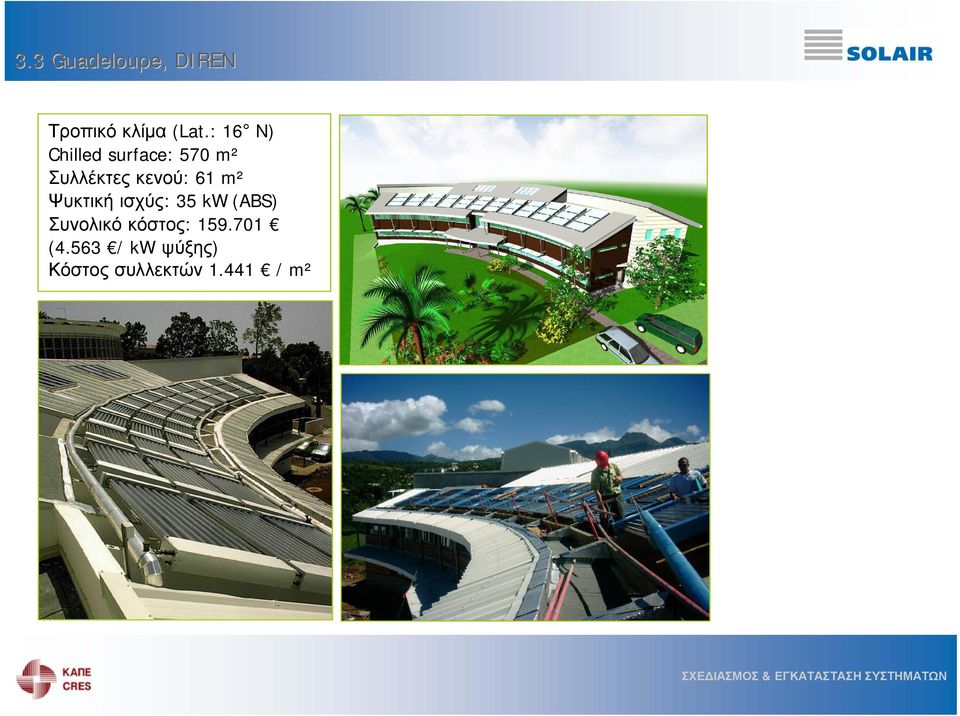 3.3 Guadeloupe, DIREN

SOLAIR

Τροπικό κλίμα (Lat.: 16° N)
Chilled surface: 570 m²
Συλλέκτες κενού: 61 m²
Ψυκτική ισχύς: 35 kW (ABS)
Συνολικό κόστος: 159.701 €
(4.563 €/ kW ψύξης)
Κόστος συλλεκτών 1.441 € / m²

ΚΑΠΕ
CRES

ΣΧΕΔΙΑΣΜΟΣ & ΕΓΚΑΤΑΣΤΑΣΗ ΣΥΣΤΗΜΑΤΩΝ